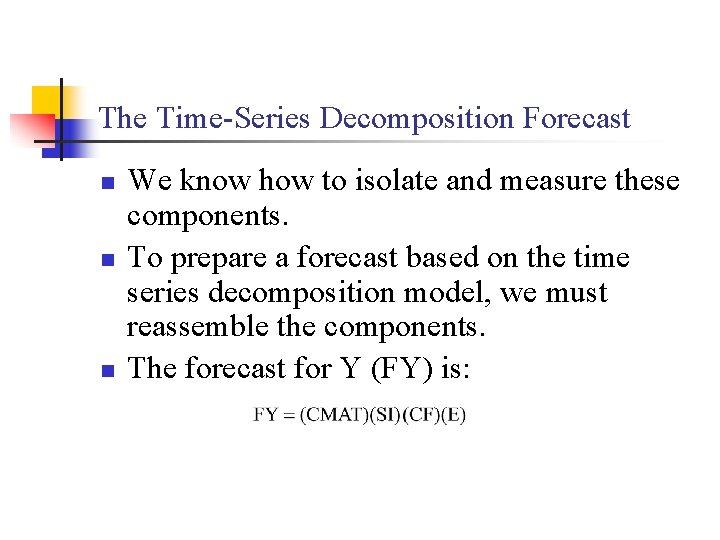 The Time-Series Decomposition Forecast

- We know how to isolate and measure these components.
- To prepare a forecast based on the time series decomposition model, we must reassemble the components.
- The forecast for Y (FY) is:

$FY = (CMAT)(SI)(CF)(E)$